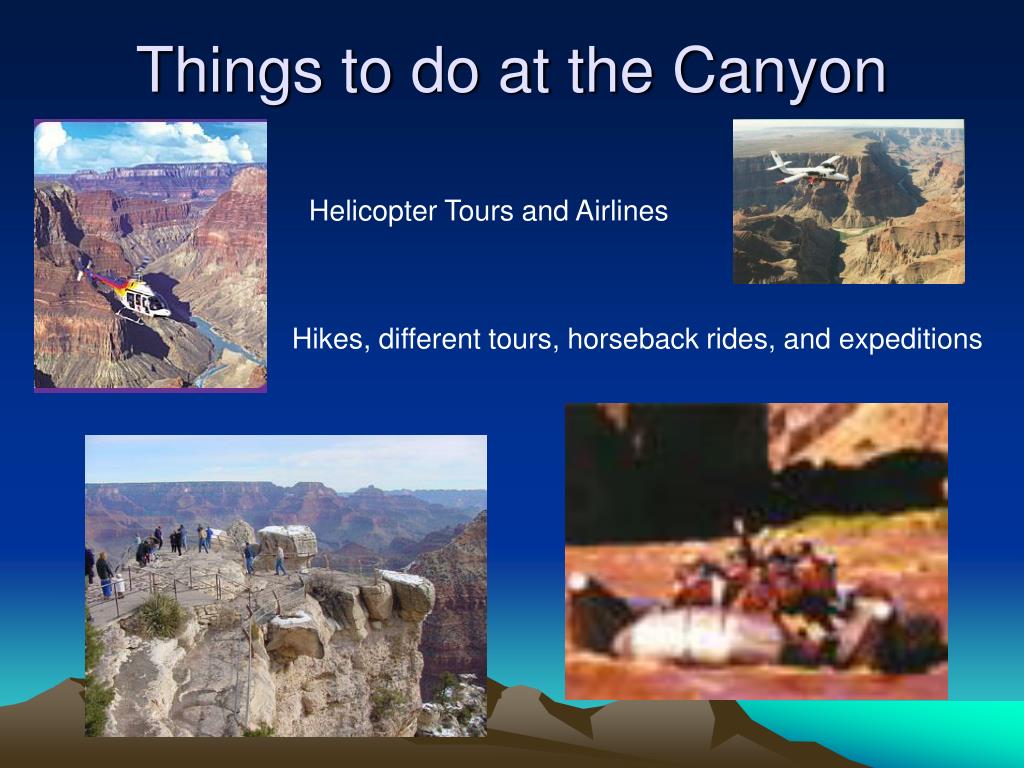 Things to do at the Canyon

Helicopter Tours and Airlines

Hikes, different tours, horseback rides, and expeditions